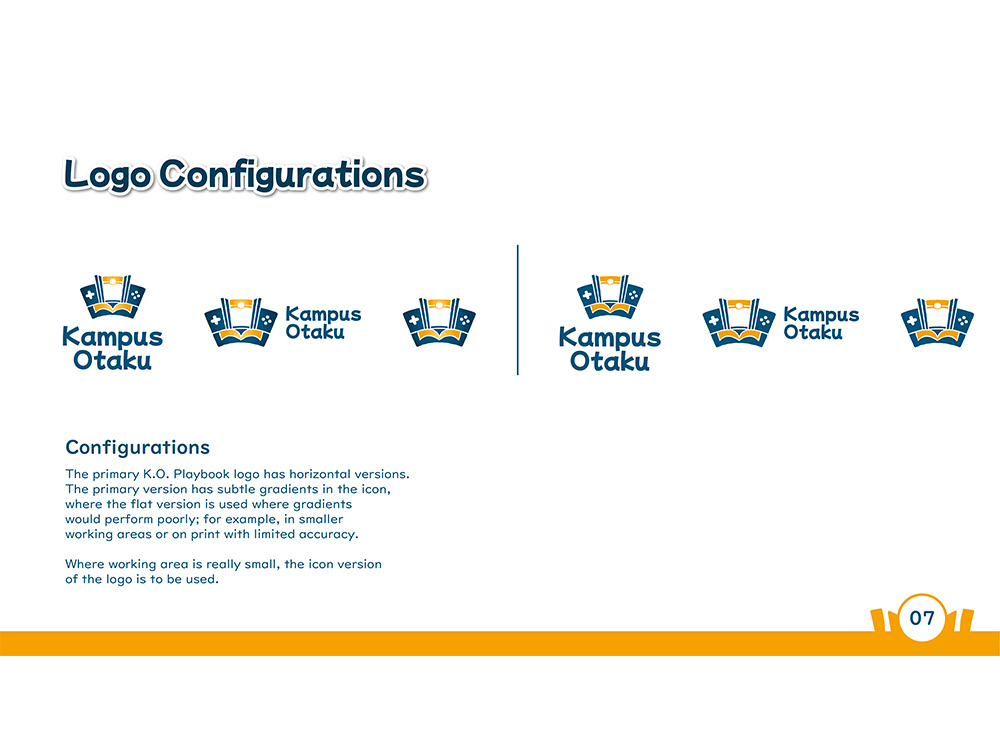 Logo Configurations

Kampus
Otaku

Kampus
Otaku

Kampus
Otaku

Kampus
Otaku

Configurations

The primary K.O. Playbook logo has horizontal versions. The primary version has subtle gradients in the icon, where the flat version is used where gradients would perform poorly; for example, in smaller working areas or on print with limited accuracy.

Where working area is really small, the icon version of the logo is to be used.

07